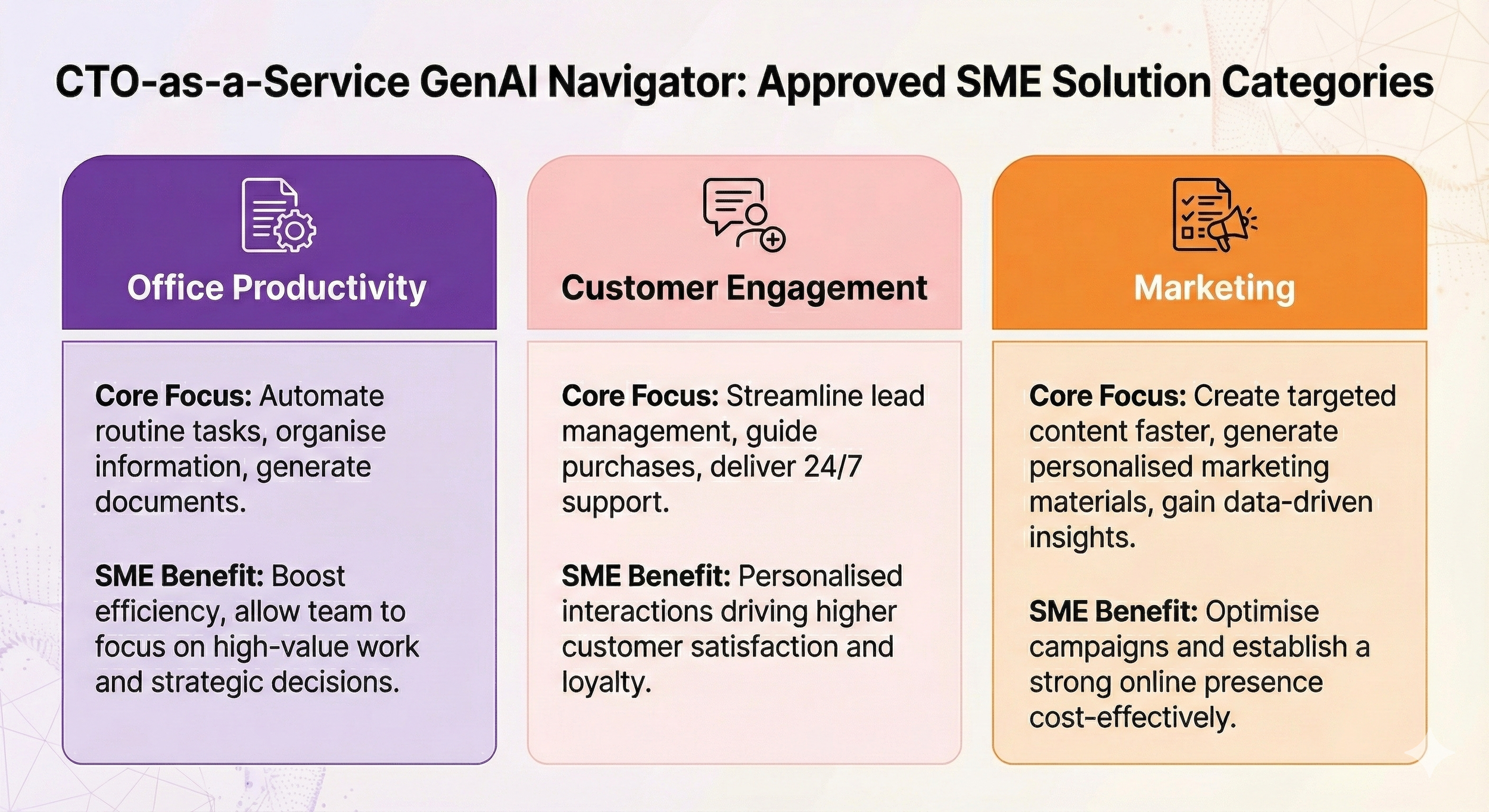 CTO-as-a-Service GenAI Navigator: Approved SME Solution Categories

Office Productivity

Core Focus: Automate routine tasks, organise information, generate documents.

SME Benefit: Boost efficiency, allow team to focus on high-value work and strategic decisions.

Customer Engagement

Core Focus: Streamline lead management, guide purchases, deliver 24/7 support.

SME Benefit: Personalised interactions driving higher customer satisfaction and loyalty.

Marketing

Core Focus: Create targeted content faster, generate personalised marketing materials, gain data-driven insights.

SME Benefit: Optimise campaigns and establish a strong online presence cost-effectively.